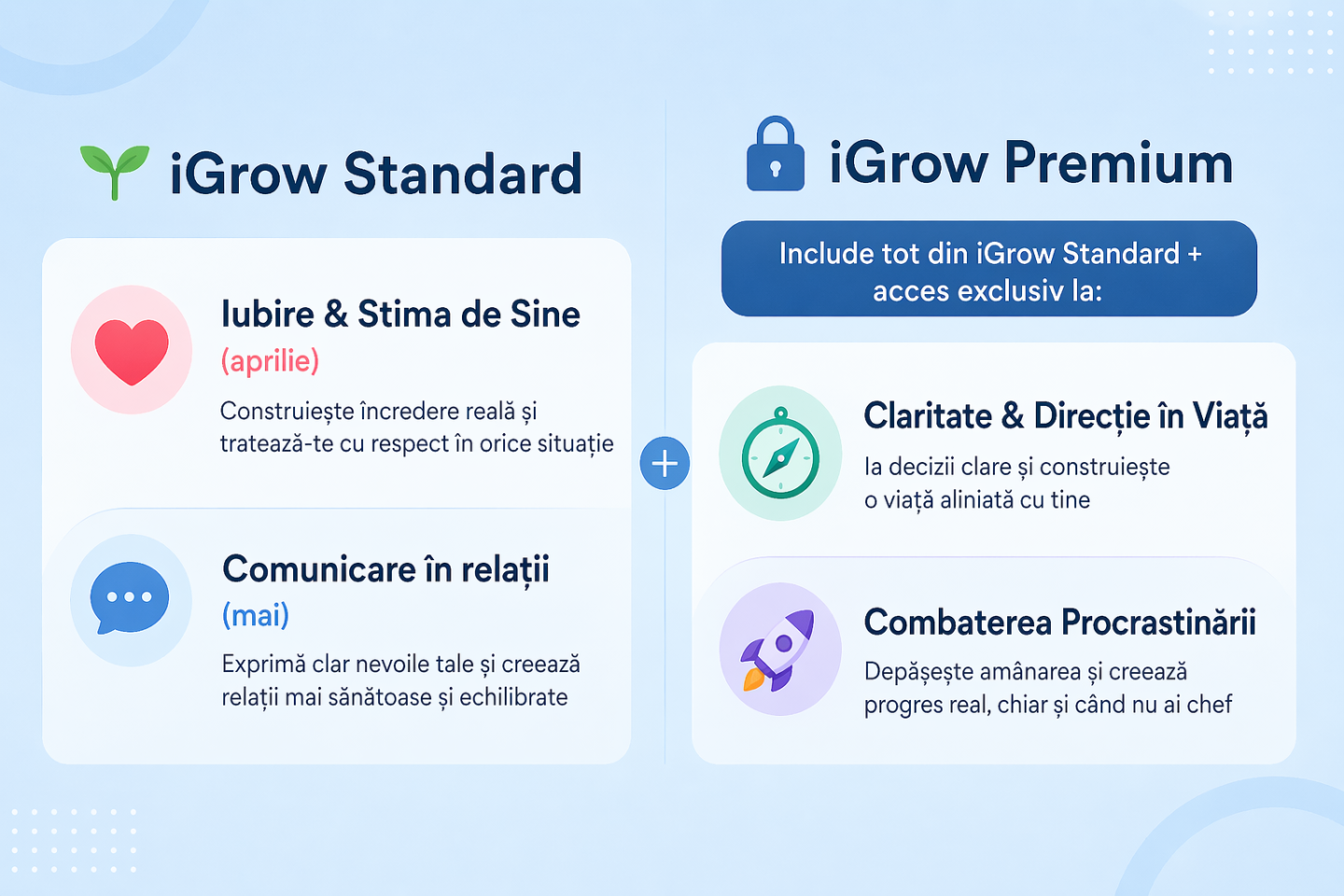 iGrow Standard

Iubire & Stima de Sine
(aprilie)
Construiește încredere reală și tratează-te cu respect în orice situație

Comunicare în relații
(mai)
Exprimă clar nevoile tale și creează relații mai sănătoase și echilibrate

+

iGrow Premium

Include tot din iGrow Standard + acces exclusiv la:

Claritate & Direcție în Viață
Ia decizii clare și construiește o viață aliniată cu tine

Combaterea Procrastinării
Depășește amânarea și creează progres real, chiar și când nu ai chef